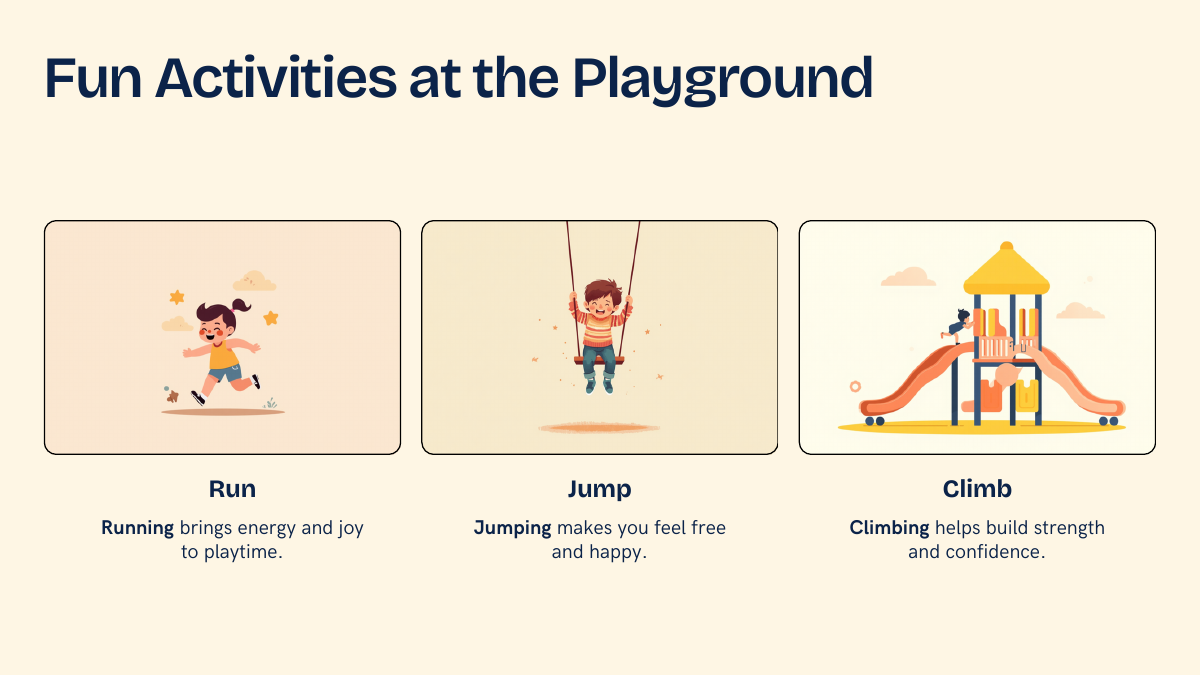 Fun Activities at the Playground

Run

Running brings energy and joy to playtime.

Jump

Jumping makes you feel free and happy.

Climb

Climbing helps build strength and confidence.